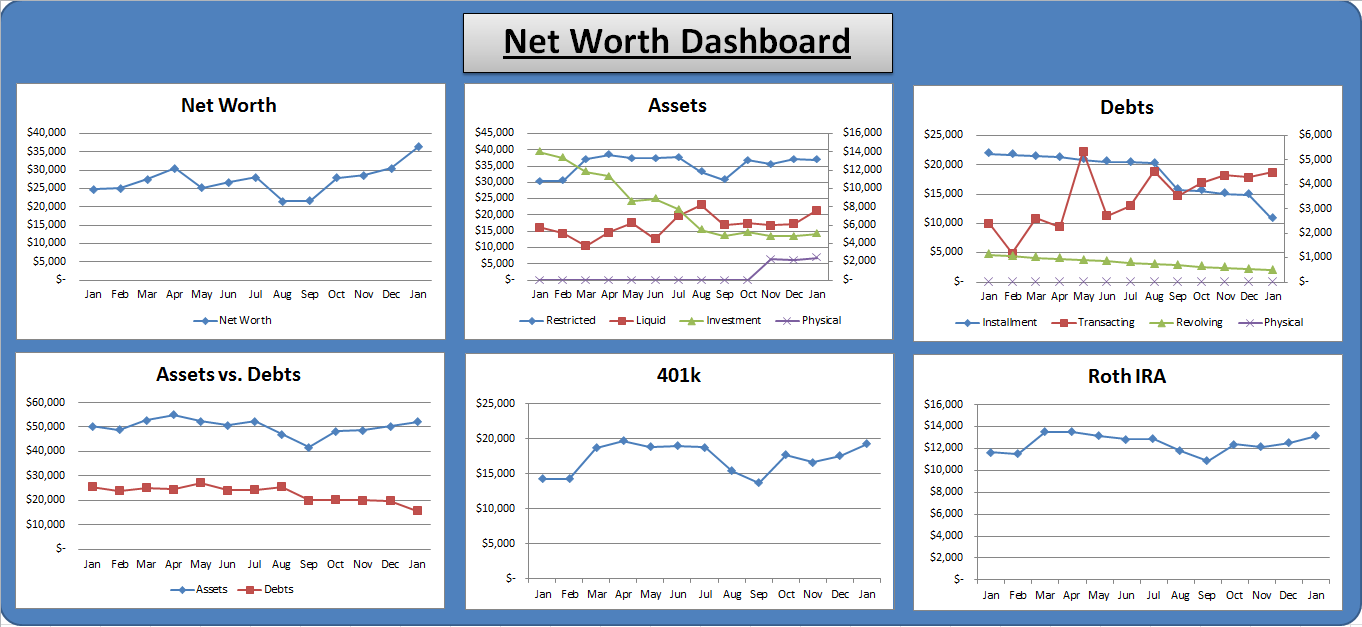 Net Worth Dashboard

Net Worth

$40,000
$35,000
$30,000
$25,000
$20,000
$15,000
$10,000
$5,000
$-

Jan Feb Mar Apr May Jun Jul Aug Sep Oct Nov Dec Jan

Net Worth

Assets

$45,000
$40,000
$35,000
$30,000
$25,000
$20,000
$15,000
$10,000
$5,000
$-

$16,000
$14,000
$12,000
$10,000
$8,000
$6,000
$4,000
$2,000
$-

Jan Feb Mar Apr May Jun Jul Aug Sep Oct Nov Dec Jan

Restricted Liquid Investment Physical

Debts

$25,000
$20,000
$15,000
$10,000
$5,000
$-

$6,000
$5,000
$4,000
$3,000
$2,000
$1,000
$-

Jan Feb Mar Apr May Jun Jul Aug Sep Oct Nov Dec Jan

Installment Transacting Revolving Physical

Assets vs. Debts

$60,000
$50,000
$40,000
$30,000
$20,000
$10,000
$-

Jan Feb Mar Apr May Jun Jul Aug Sep Oct Nov Dec Jan

Assets Debts

401k

$25,000
$20,000
$15,000
$10,000
$5,000
$-

Jan Feb Mar Apr May Jun Jul Aug Sep Oct Nov Dec Jan

Roth IRA

$16,000
$14,000
$12,000
$10,000
$8,000
$6,000
$4,000
$2,000
$-

Jan Feb Mar Apr May Jun Jul Aug Sep Oct Nov Dec Jan